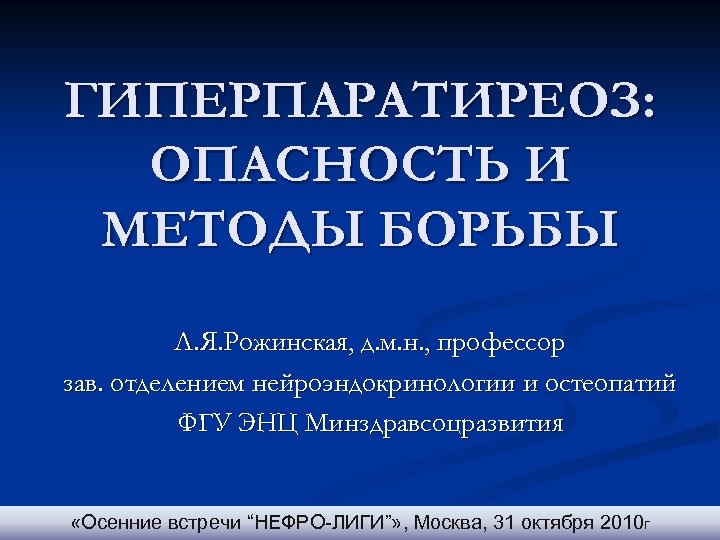 ГИПЕРПАРАТИРЕОЗ: ОПАСНОСТЬ И МЕТОДЫ БОРЬБЫ

Л.Я.Рожинская, д.м.н., профессор
зав. отделением нейроэндокринологии и остеопатий
ФГУ ЭНЦ Минздравсоцразвития

«Осенние встречи “НЕФРО-ЛИГИ”», Москва, 31 октября 2010г